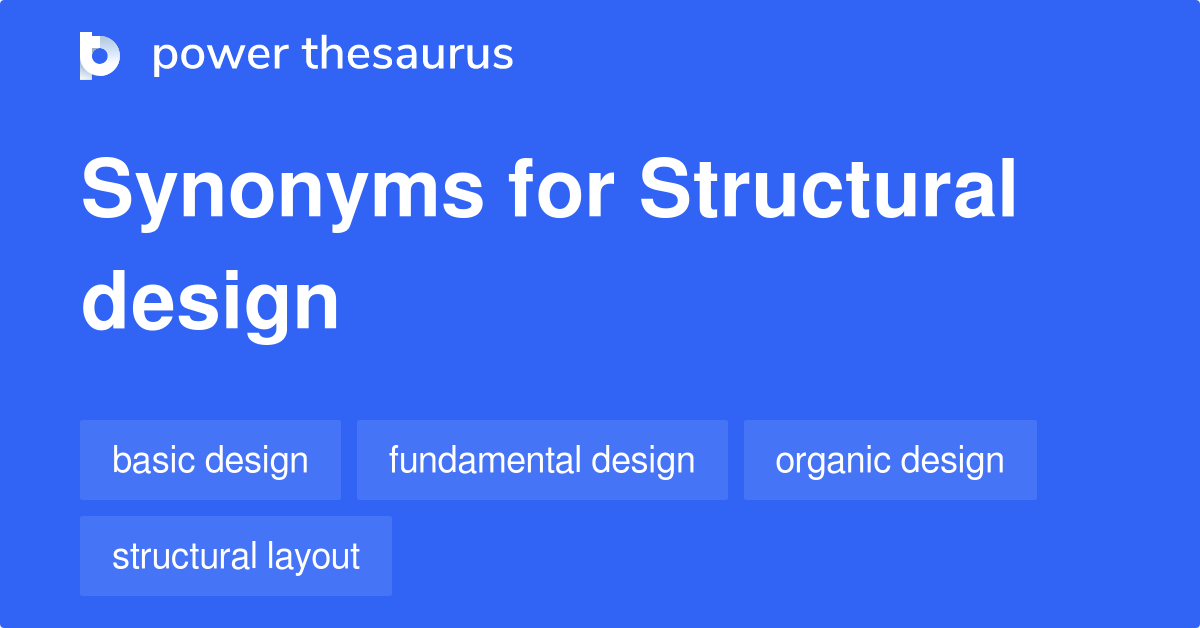 power thesaurus

Synonyms for Structural design

basic design

fundamental design

organic design

structural layout